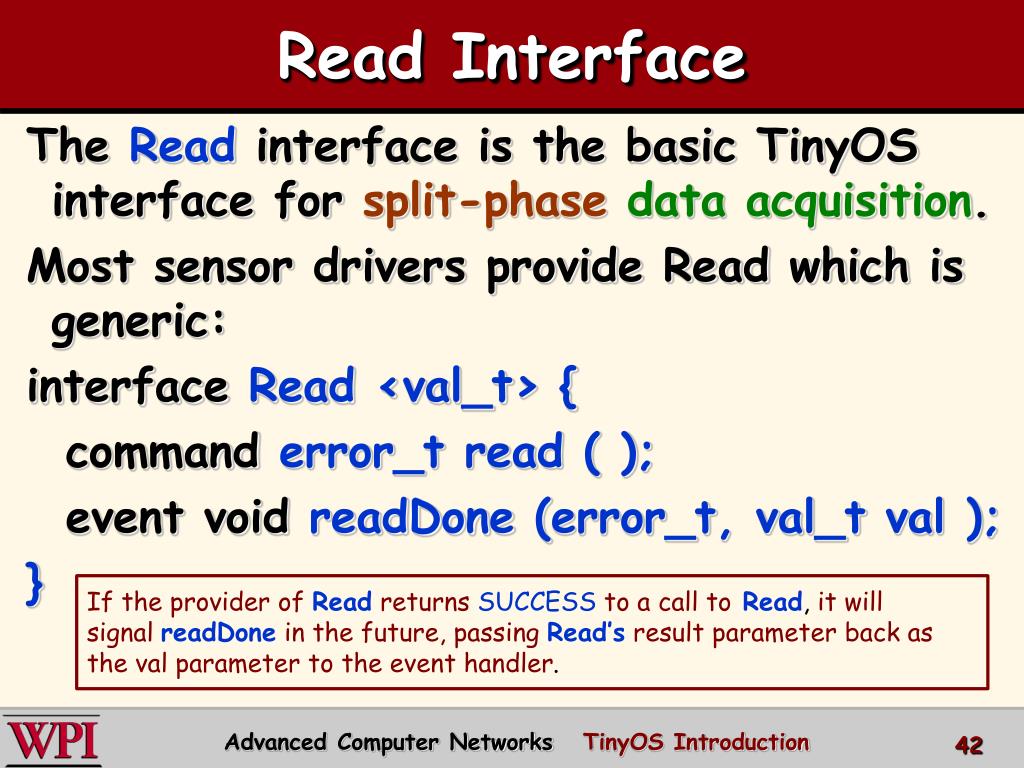 Read Interface

The Read interface is the basic TinyOS interface for split-phase data acquisition.

Most sensor drivers provide Read which is generic:

interface Read <val_t> {
command error_t read ( );
event void readDone (error_t, val_t val );
}

If the provider of Read returns SUCCESS to a call to Read, it will signal readDone in the future, passing Read's result parameter back as the val parameter to the event handler.

WPI

Advanced Computer Networks TinyOS Introduction

42